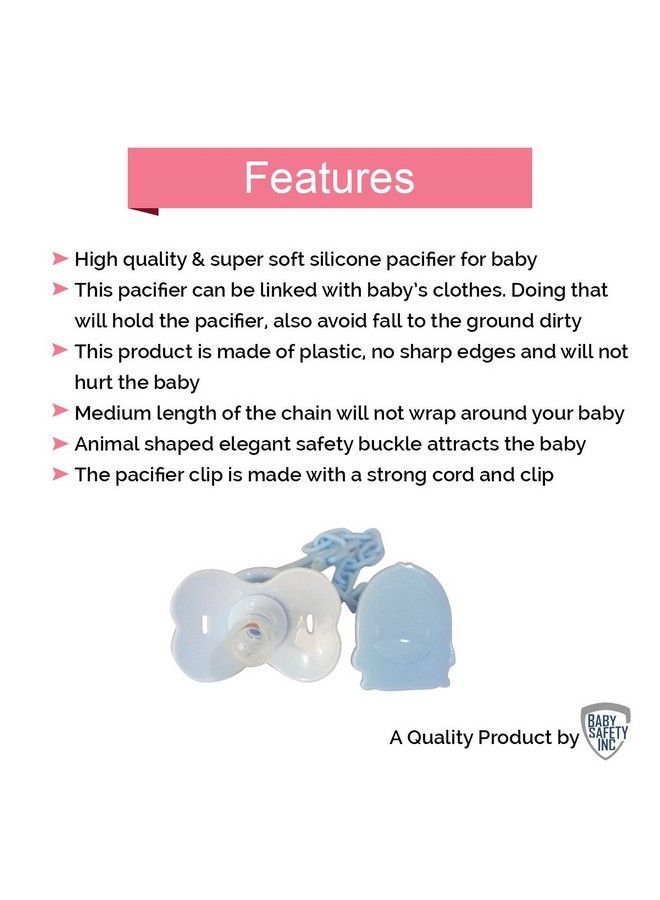 Features

High quality & super soft silicone pacifier for baby
This pacifier can be linked with baby's clothes. Doing that will hold the pacifier, also avoid fall to the ground dirty
This product is made of plastic, no sharp edges and will not hurt the baby
Medium length of the chain will not wrap around your baby
Animal shaped elegant safety buckle attracts the baby
The pacifier clip is made with a strong cord and clip

A Quality Product by BABY SAFETY INC